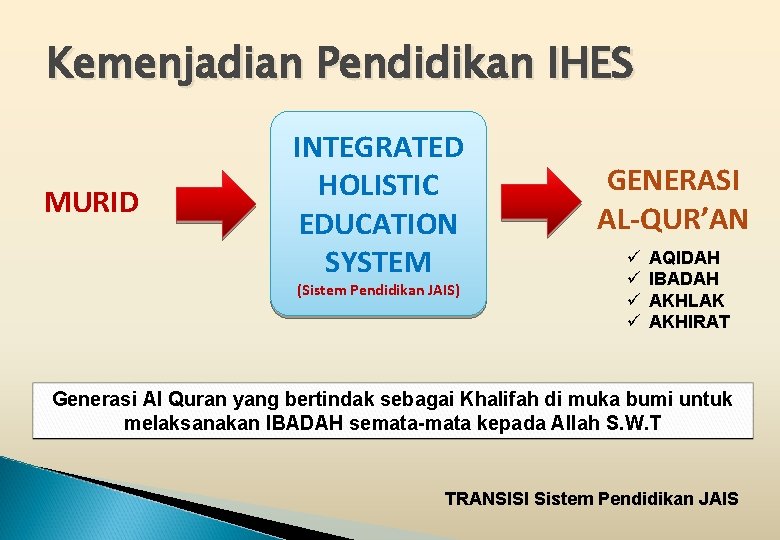 Kemenjadian Pendidikan IHES

MURID

INTEGRATED HOLISTIC EDUCATION SYSTEM
(Sistem Pendidikan JAIS)

GENERASI AL-QUR'AN
✓ AQIDAH
✓ IBADAH
✓ AKHLAK
✓ AKHIRAT

Generasi Al Quran yang bertindak sebagai Khalifah di muka bumi untuk melaksanakan IBADAH semata-mata kepada Allah S.W.T

TRANSISI Sistem Pendidikan JAIS